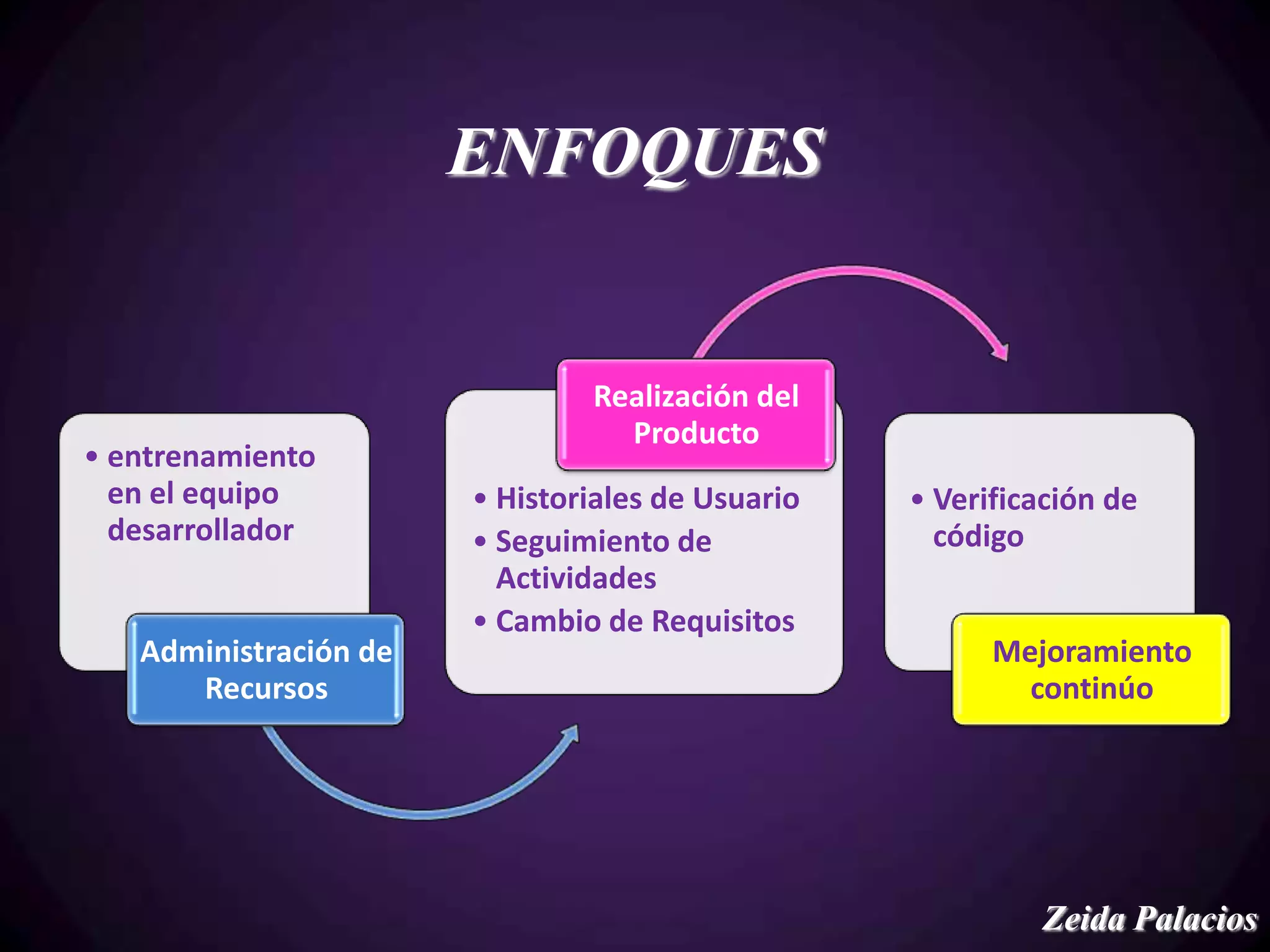 ENFOQUES

• entrenamiento en el equipo desarrollador

Administración de Recursos

Realización del Producto

• Historiales de Usuario
• Seguimiento de Actividades
• Cambio de Requisitos

• Verificación de código

Mejoramiento continúo

Zeida Palacios